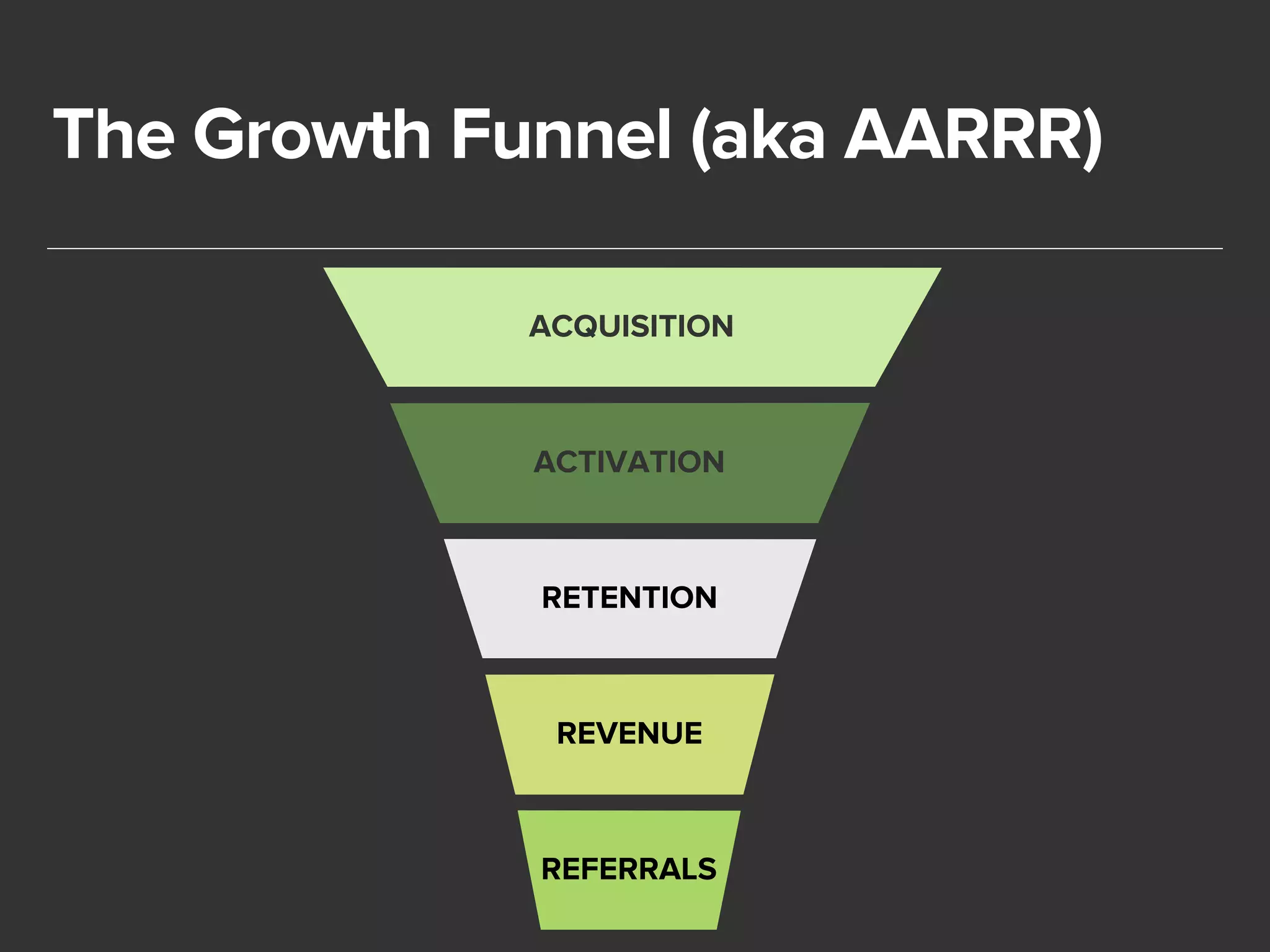 The Growth Funnel (aka AARRR)

ACQUISITION

ACTIVATION

RETENTION

REVENUE

REFERRALS